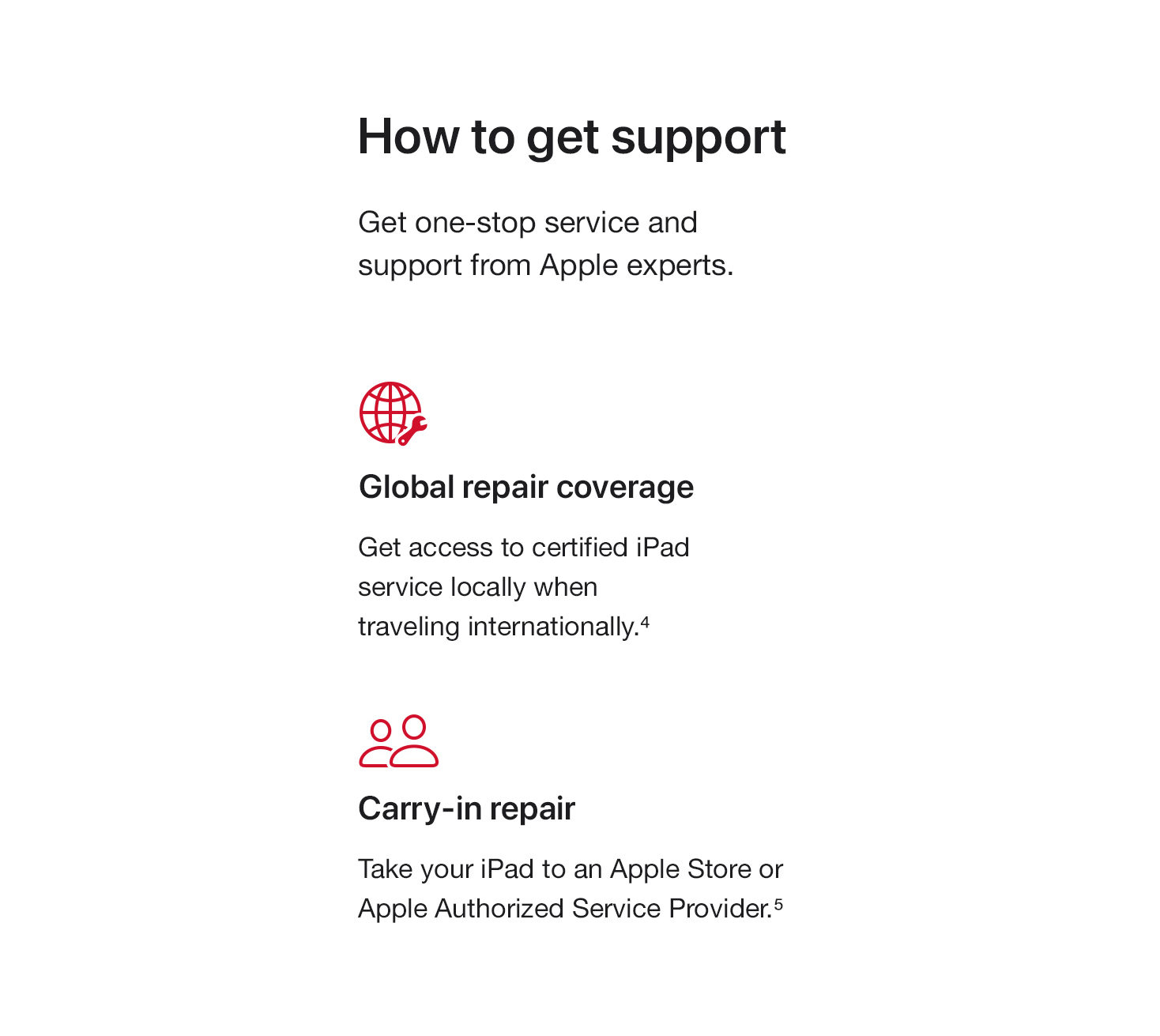 How to get support

Get one-stop service and support from Apple experts.

Global repair coverage

Get access to certified iPad service locally when traveling internationally.$^4$

Carry-in repair

Take your iPad to an Apple Store or Apple Authorized Service Provider.$^5$